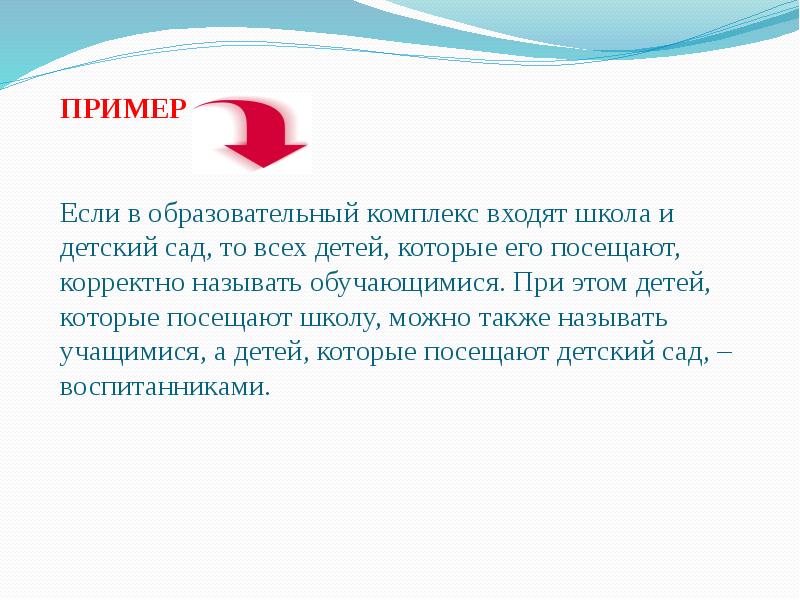 ПРИМЕР

Если в образовательный комплекс входят школа и детский сад, то всех детей, которые его посещают, корректно называть обучающимися. При этом детей, которые посещают школу, можно также называть учащимися, а детей, которые посещают детский сад, – воспитанниками.